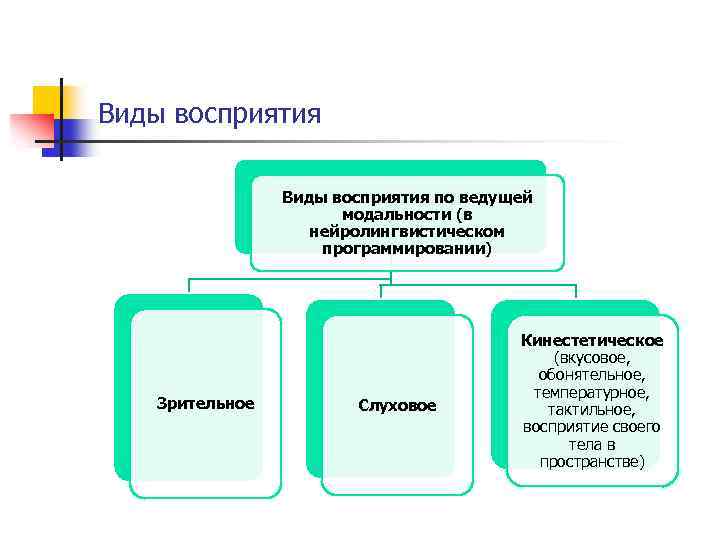 Виды восприятия

Виды восприятия по ведущей модальности (в нейролингвистическом программировании)

Зрительное

Слуховое

Кинестетическое (вкусовое, обонятельное, температурное, тактильное, восприятие своего тела в пространстве)